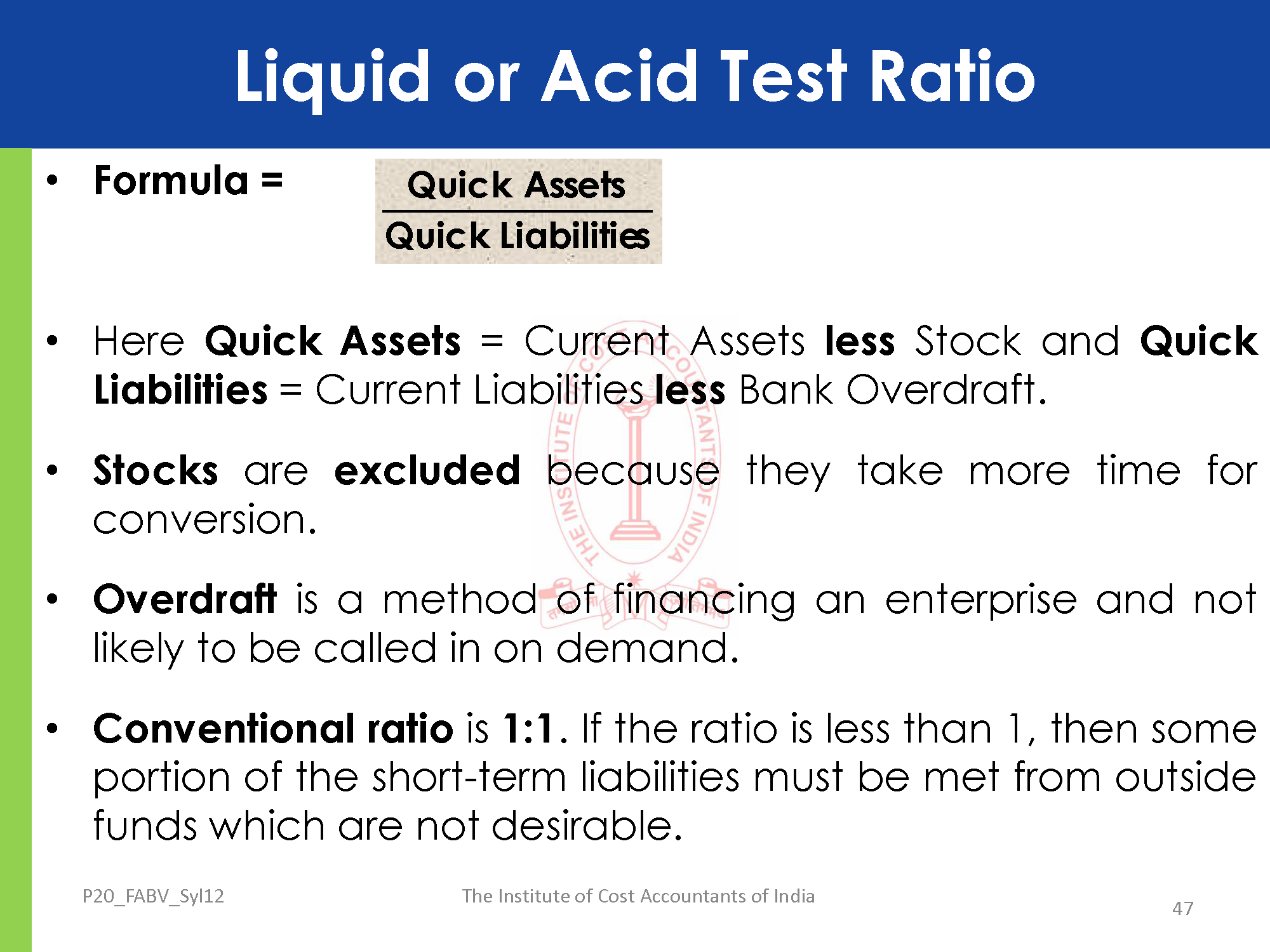 Liquid or Acid Test Ratio

• Formula = $\frac{\text{Quick Assets}}{\text{Quick Liabilities}}$

• Here Quick Assets = Current Assets less Stock and Quick Liabilities = Current Liabilities less Bank Overdraft.

• Stocks are excluded because they take more time for conversion.

• Overdraft is a method of financing an enterprise and not likely to be called in on demand.

• Conventional ratio is 1:1. If the ratio is less than 1, then some portion of the short-term liabilities must be met from outside funds which are not desirable.

THE INSTITUTE OF COST ACCOUNTANTS OF INDIA

P20_FABV_Syl12 The Institute of Cost Accountants of India 47